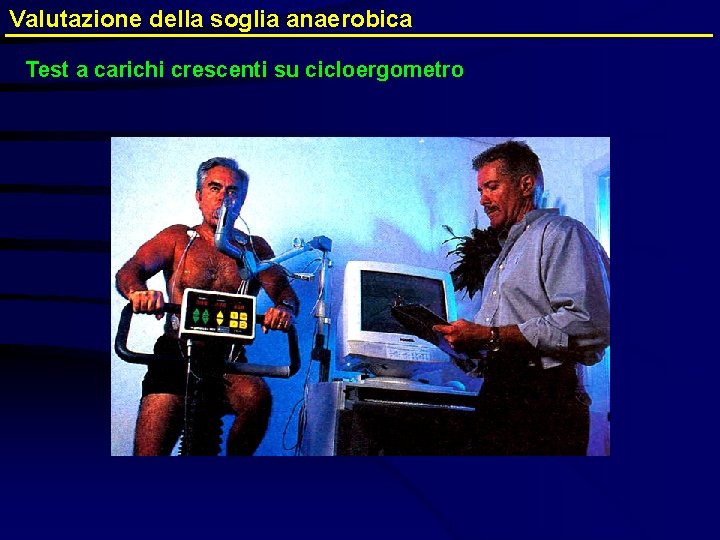 Valutazione della soglia anaerobica

Test a carichi crescenti su cicloergometro